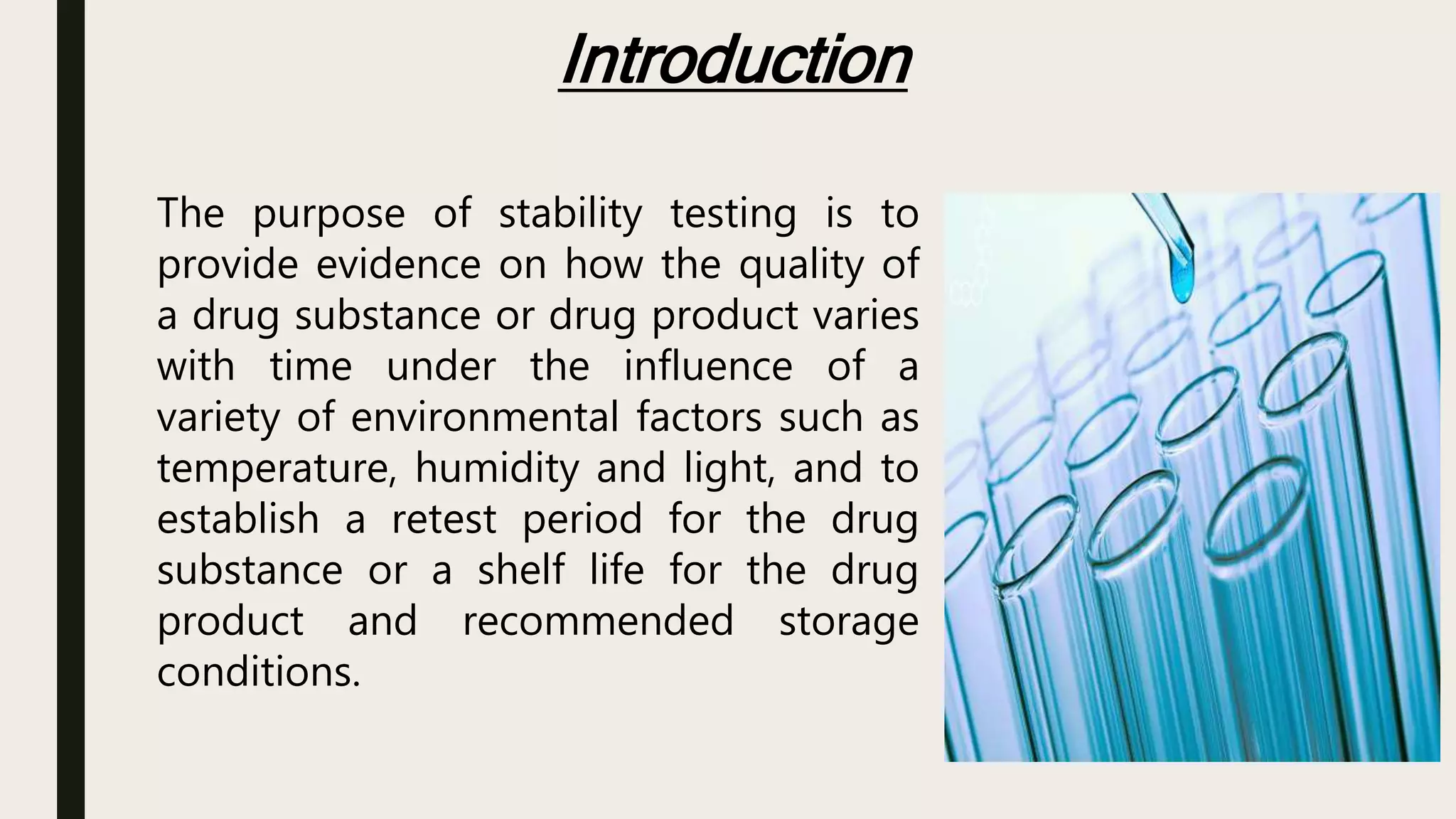 Introduction

The purpose of stability testing is to provide evidence on how the quality of a drug substance or drug product varies with time under the influence of a variety of environmental factors such as temperature, humidity and light, and to establish a retest period for the drug substance or a shelf life for the drug product and recommended storage conditions.